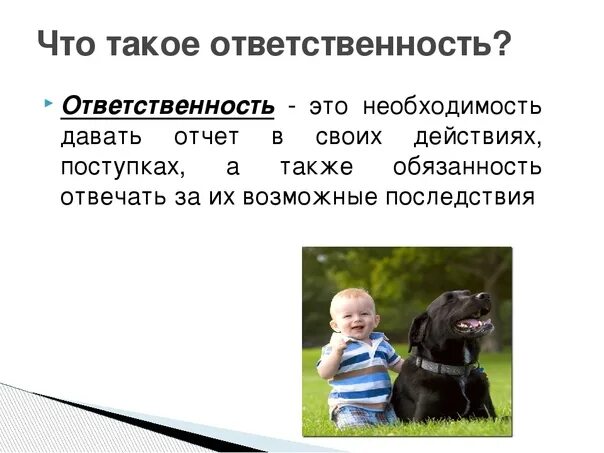 Что такое ответственность?

Ответственность - это необходимость давать отчет в своих действиях, поступках, а также обязанность отвечать за их возможные последствия